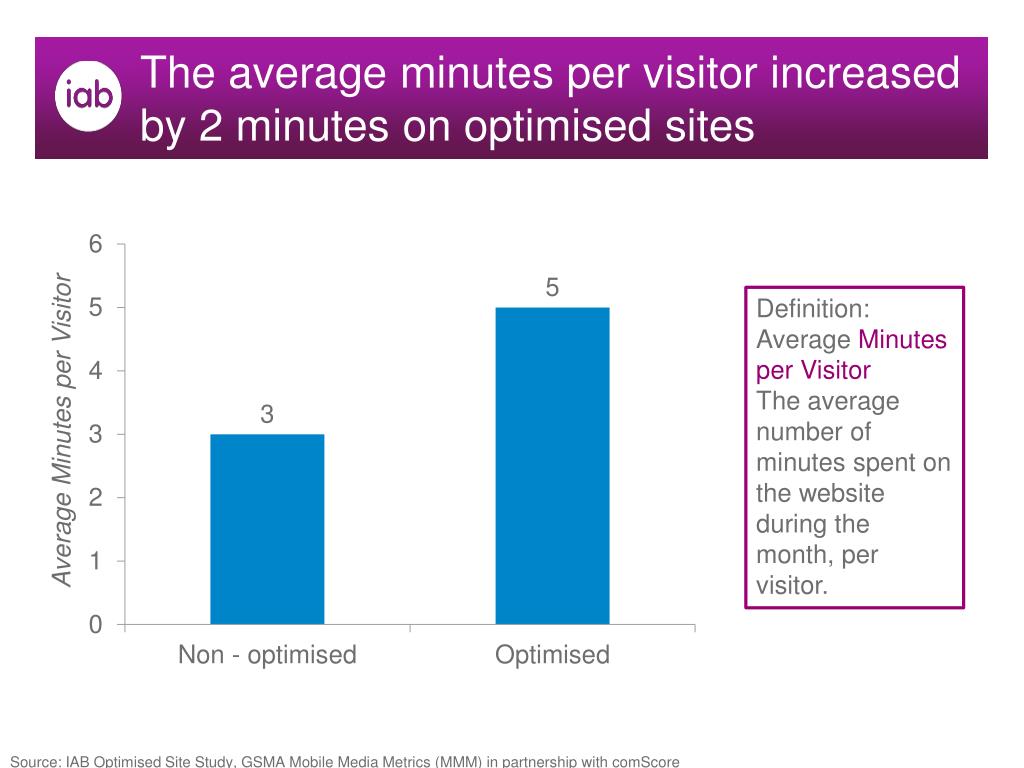 iab

The average minutes per visitor increased by 2 minutes on optimised sites

Average Minutes per Visitor

6
5
4
3
2
1
0

3

5

Non - optimised

Optimised

Definition:
Average Minutes per Visitor
The average number of minutes spent on the website during the month, per visitor.

Source: IAB Optimised Site Study, GSMA Mobile Media Metrics (MMM) in partnership with comScore